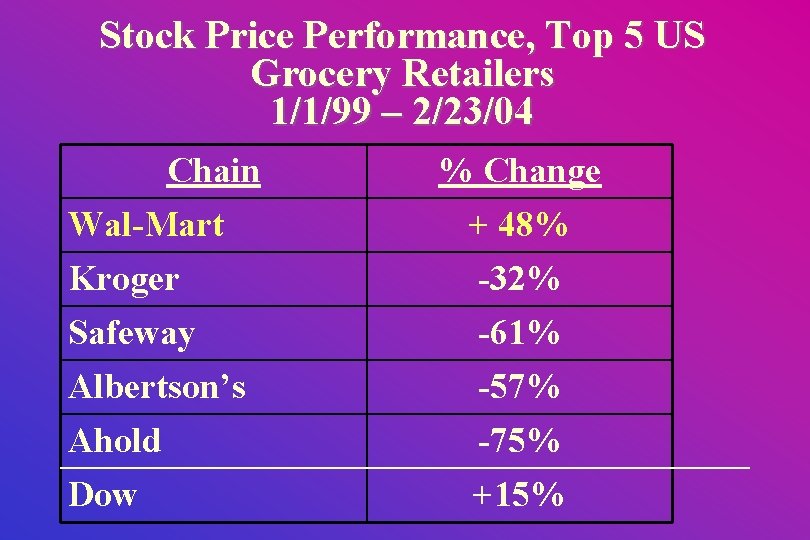 Stock Price Performance, Top 5 US Grocery Retailers
1/1/99 – 2/23/04

| Chain | % Change |
|---|---|
| Wal-Mart | + 48% |
| Kroger | -32% |
| Safeway | -61% |
| Albertson’s | -57% |
| Ahold | -75% |
| Dow | +15% |